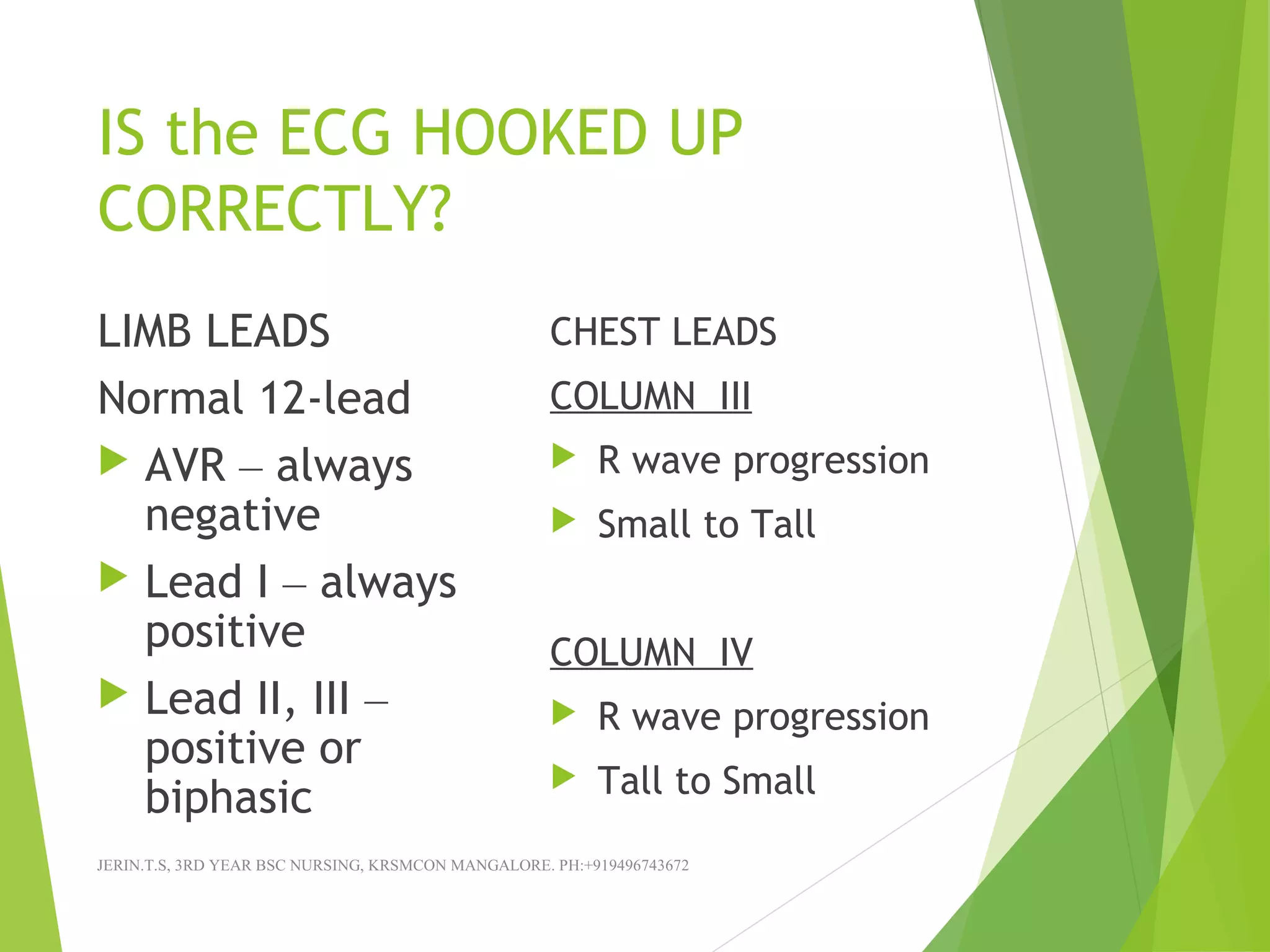 IS the ECG HOOKED UP CORRECTLY?

LIMB LEADS

Normal 12-lead

AVR – always negative

Lead I – always positive

Lead II, III – positive or biphasic

CHEST LEADS

COLUMN III

R wave progression

Small to Tall

COLUMN IV

R wave progression

Tall to Small

JERIN.T.S, 3RD YEAR BSC NURSING, KRSMCON MANGALORE. PH:+919496743672